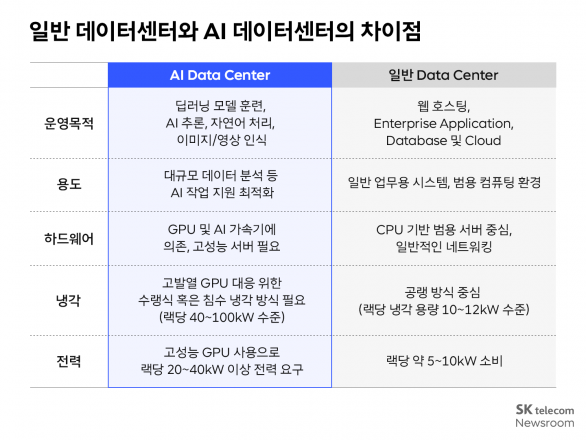 일반 데이터센터와 AI 데이터센터의 차이점

| | AI Data Center | 일반 Data Center |
|---|---|---|
| 운영목적 | 딥러닝 모델 훈련, AI 추론, 자연어 처리, 이미지/영상 인식 | 웹 호스팅, Enterprise Application, Database 및 Cloud |
| 용도 | 대규모 데이터 분석 등 AI 작업 지원 최적화 | 일반 업무용 시스템, 범용 컴퓨팅 환경 |
| 하드웨어 | GPU 및 AI 가속기에 의존, 고성능 서버 필요 | CPU 기반 범용 서버 중심, 일반적인 네트워킹 |
| 냉각 | 고발열 GPU 대응 위한 수랭식 혹은 침수 냉각 방식 필요 (랙당 40~100kW 수준) | 공랭 방식 중심 (랙당 냉각 용량 10~12kW 수준) |
| 전력 | 고성능 GPU 사용으로 랙당 20~40kW 이상 전력 요구 | 랙당 약 5~10kW 소비 |

SK telecom
Newsroom